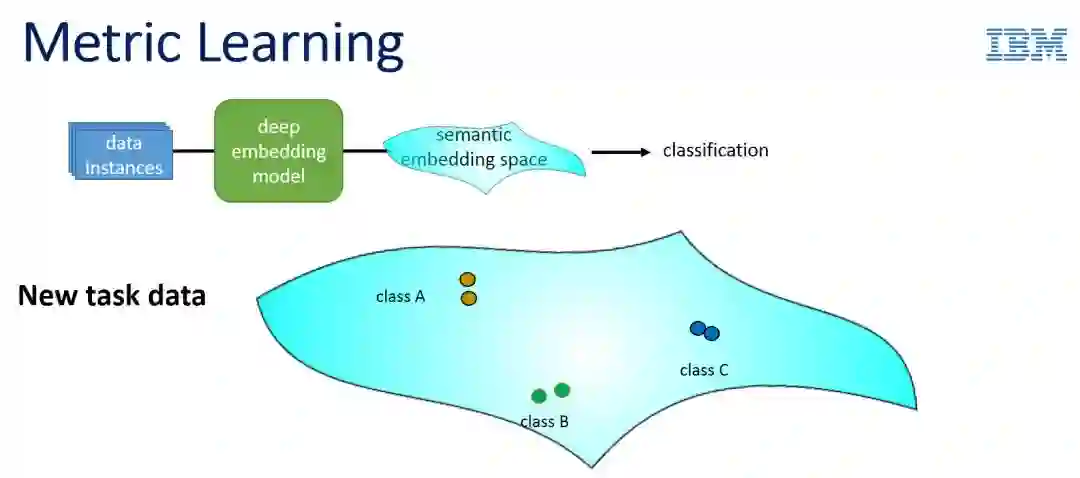 Metric Learning

IBM

data instances

deep embedding model

semantic embedding space

classification

New task data

class A

class C

class B